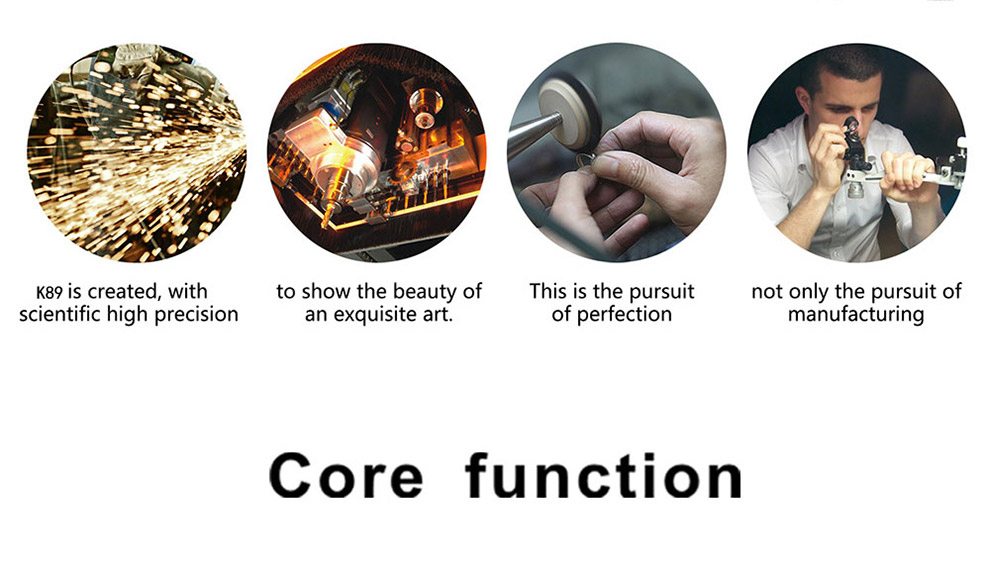 K89 is created, with scientific high precision

to show the beauty of an exquisite art.

This is the pursuit of perfection

not only the pursuit of manufacturing

Core function